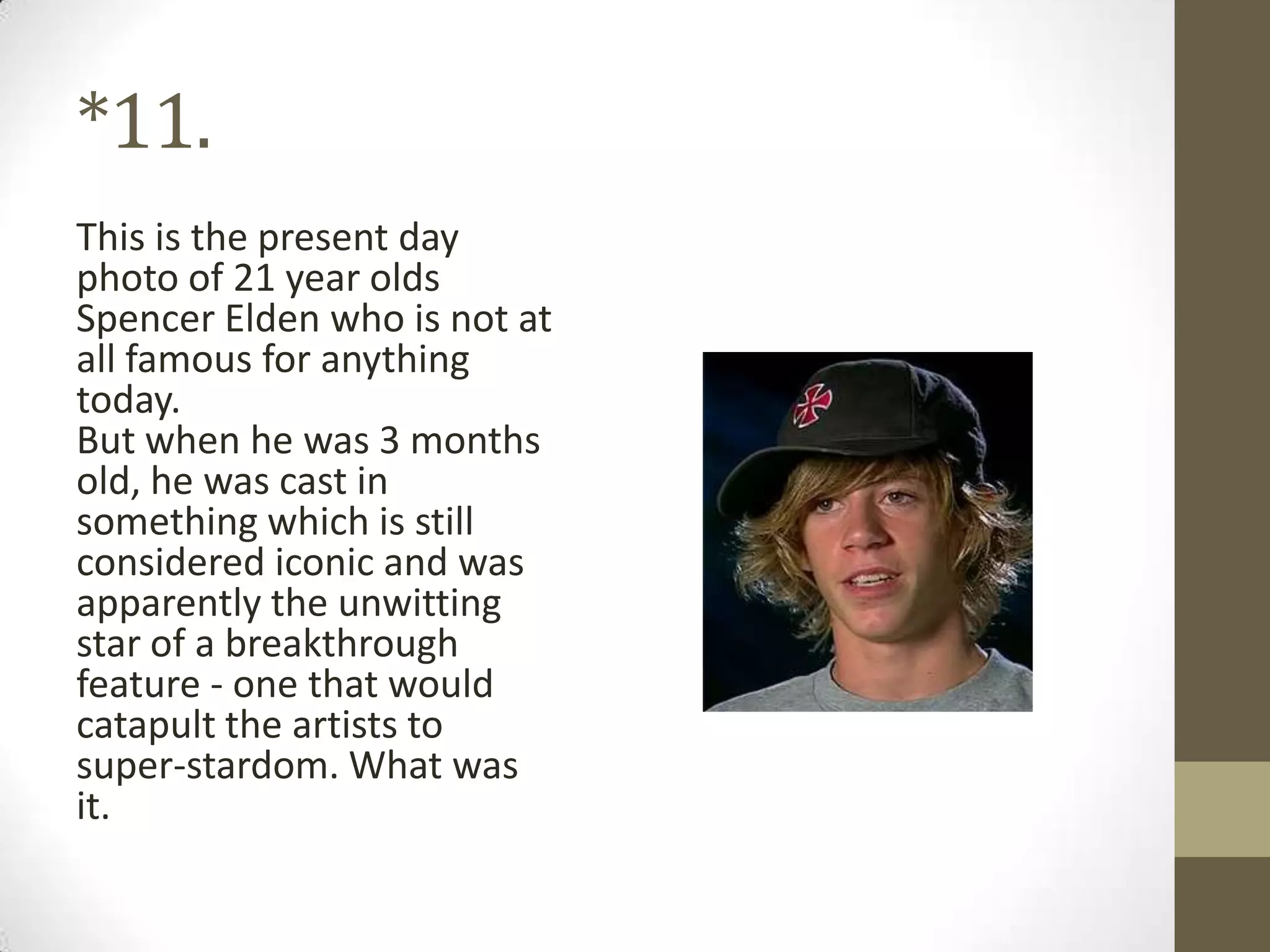 *11.

This is the present day photo of 21 year olds Spencer Elden who is not at all famous for anything today.
But when he was 3 months old, he was cast in something which is still considered iconic and was apparently the unwitting star of a breakthrough feature - one that would catapult the artists to super-stardom. What was it.